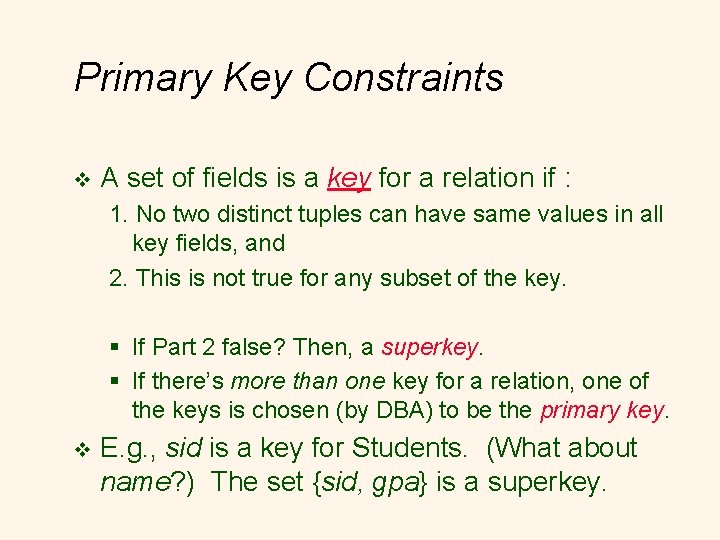 Primary Key Constraints

❖ A set of fields is a key for a relation if :

1. No two distinct tuples can have same values in all key fields, and

2. This is not true for any subset of the key.

▪ If Part 2 false? Then, a superkey.

▪ If there's more than one key for a relation, one of the keys is chosen (by DBA) to be the primary key.

❖ E.g., sid is a key for Students. (What about name?) The set {sid, gpa} is a superkey.